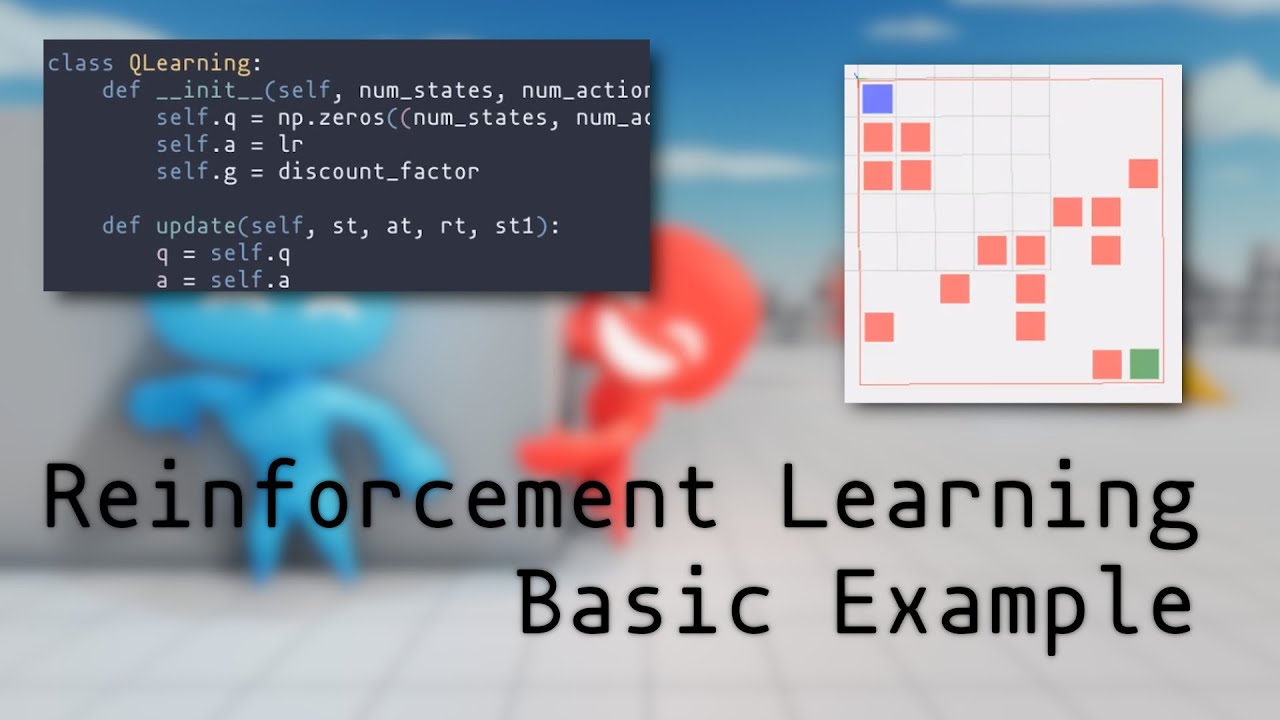 class QLearning:
    def __init__(self, num_states, num_action
        self.q = np.zeros((num_states, num_ac
        self.a = lr
        self.g = discount_factor

    def update(self, st, at, rt, st1):
        q = self.q
        a = self.a

Reinforcement Learning
Basic Example